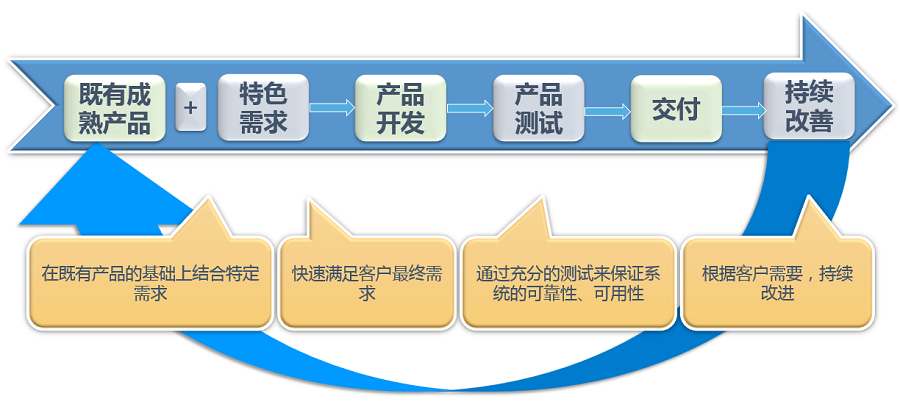 既有成熟产品

+

特色需求

产品开发

产品测试

交付

持续改善

在既有产品的基础上结合特定需求

快速满足客户最终需求

通过充分的测试来保证系统的可靠性、可用性

根据客户需要，持续改进